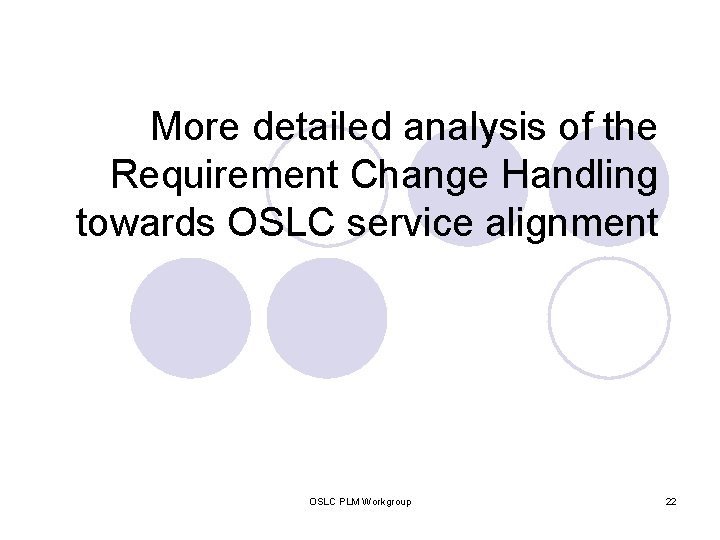 More detailed analysis of the Requirement Change Handling towards OSLC service alignment

OSLC PLM Workgroup

22